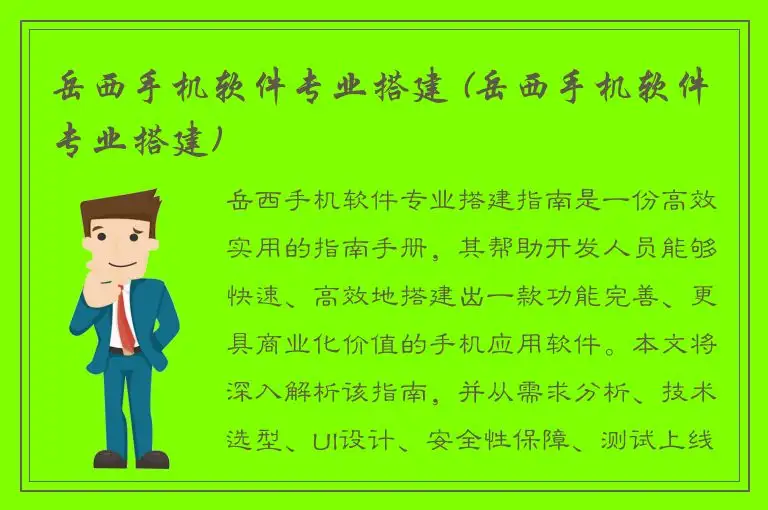 岳西手机软件专业搭建（岳西手机软件专业搭建）

岳西手机软件专业搭建指南是一份高效实用的指南手册，其帮助开发人员能够快速、高效地搭建出一款功能完善、更具商业化价值的手机应用软件。本文将深入解析该指南，并从需求分析、技术选型、UI设计、安全性保障、测试上线